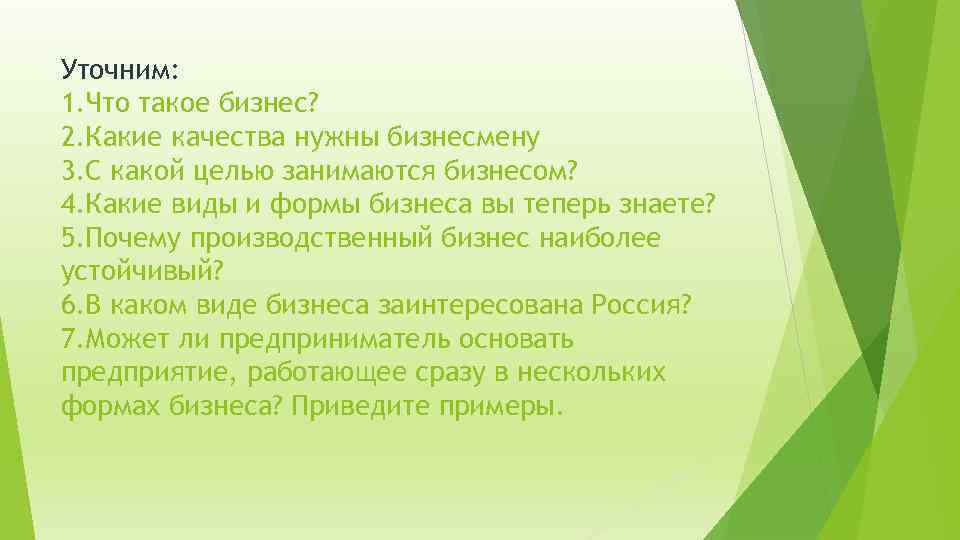 Уточним:
1.Что такое бизнес?
2.Какие качества нужны бизнесмену
3.С какой целью занимаются бизнесом?
4.Какие виды и формы бизнеса вы теперь знаете?
5.Почему производственный бизнес наиболее устойчивый?
6.В каком виде бизнеса заинтересована Россия?
7.Может ли предприниматель основать предприятие, работающее сразу в нескольких формах бизнеса? Приведите примеры.